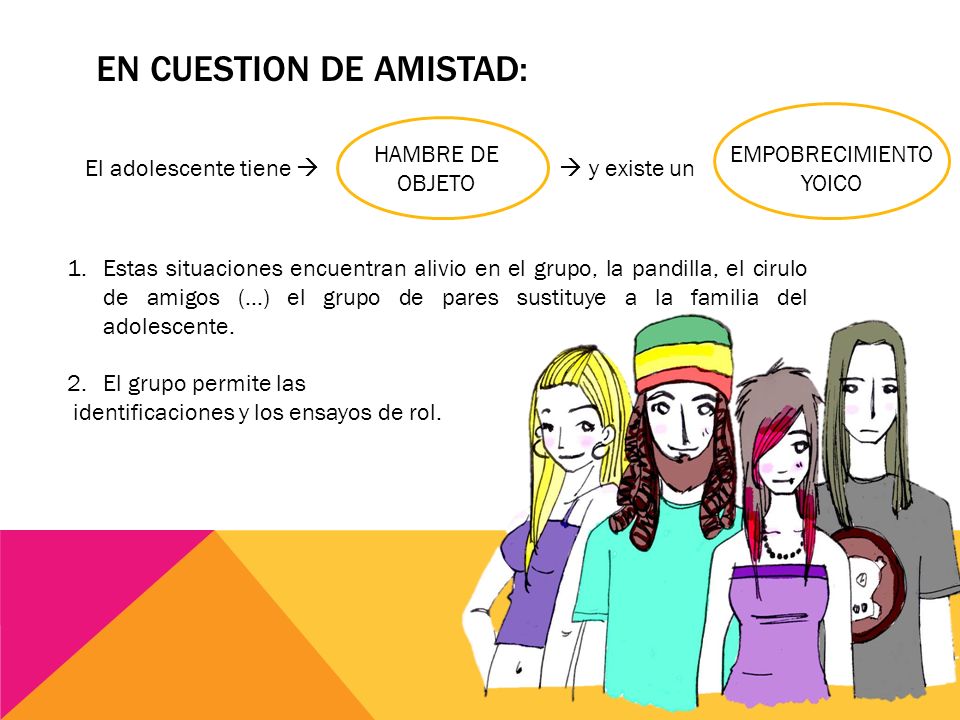 EN CUESTION DE AMISTAD:

El adolescente tiene → HAMBRE DE OBJETO → y existe un EMPOBRECIMIENTO YOICO

1. Estas situaciones encuentran alivio en el grupo, la pandilla, el cirulo de amigos (…) el grupo de pares sustituye a la familia del adolescente.

2. El grupo permite las identificaciones y los ensayos de rol.